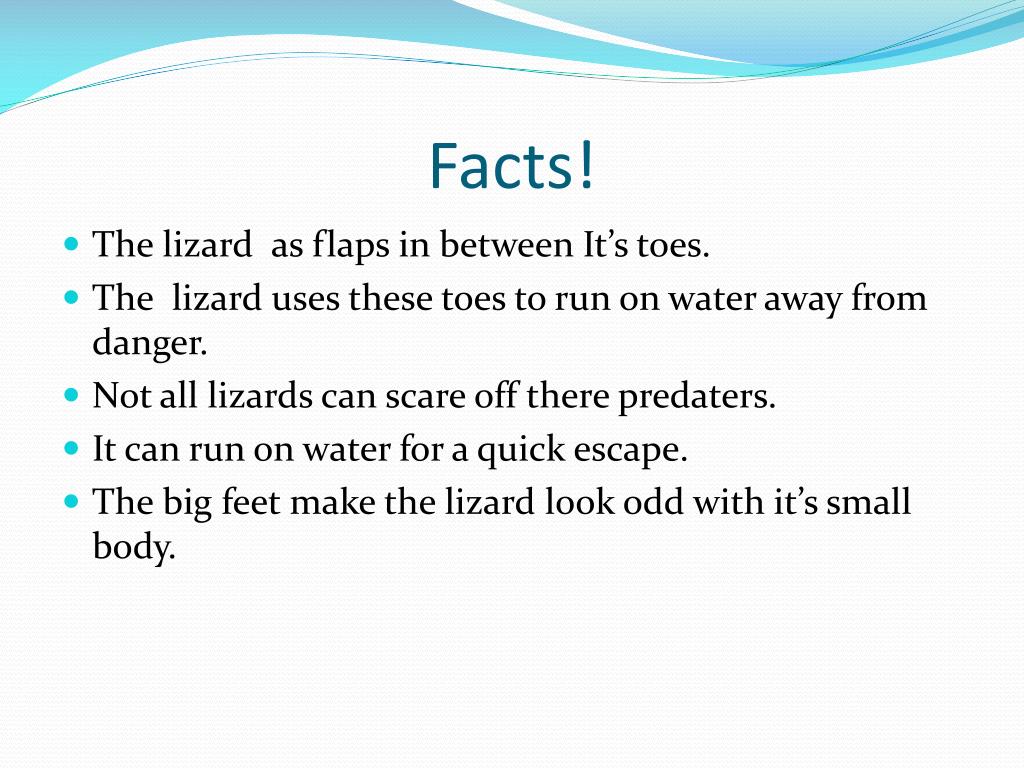 Facts!

- The lizard as flaps in between It’s toes.
- The lizard uses these toes to run on water away from danger.
- Not all lizards can scare off there predaters.
- It can run on water for a quick escape.
- The big feet make the lizard look odd with it’s small body.